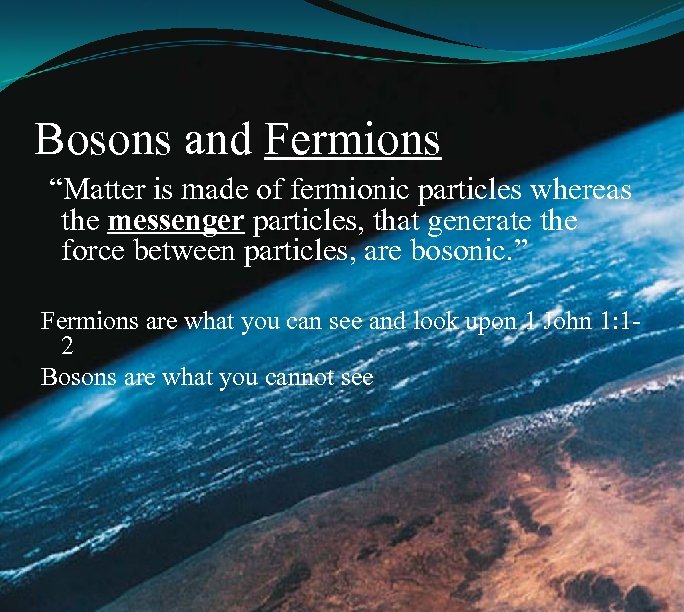 Bosons and Fermions

“Matter is made of fermionic particles whereas the messenger particles, that generate the force between particles, are bosonic.”

Fermions are what you can see and look upon 1 John 1:1-2

Bosons are what you cannot see